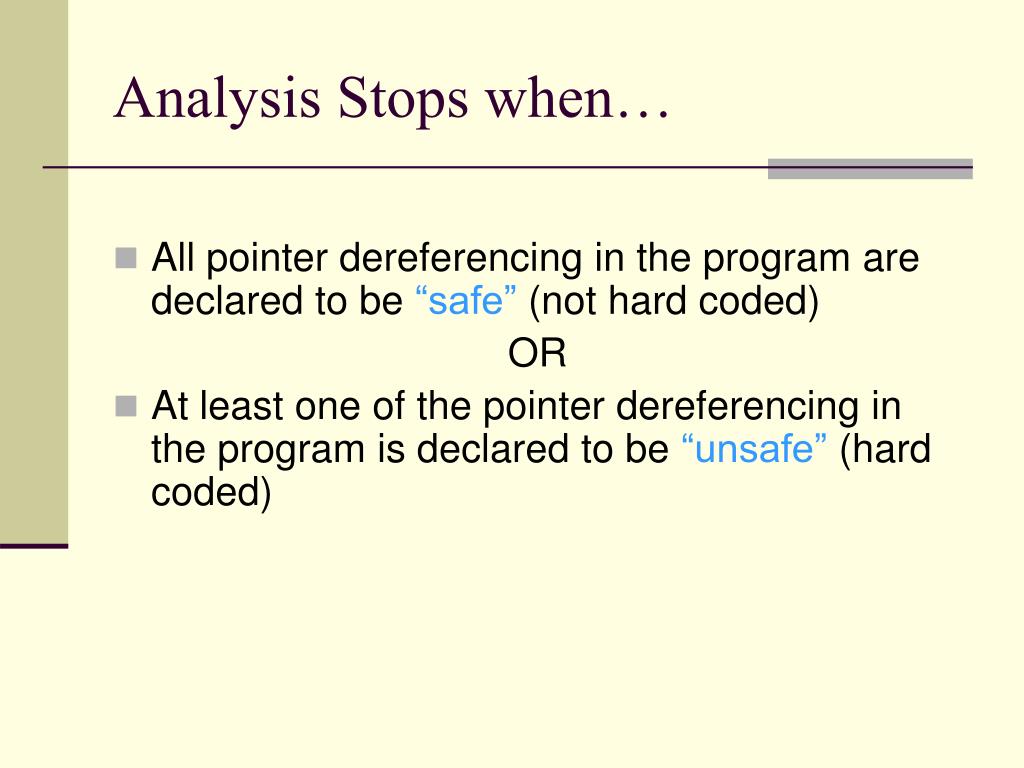 Analysis Stops when…

All pointer dereferencing in the program are declared to be “safe” (not hard coded)

OR

At least one of the pointer dereferencing in the program is declared to be “unsafe” (hard coded)